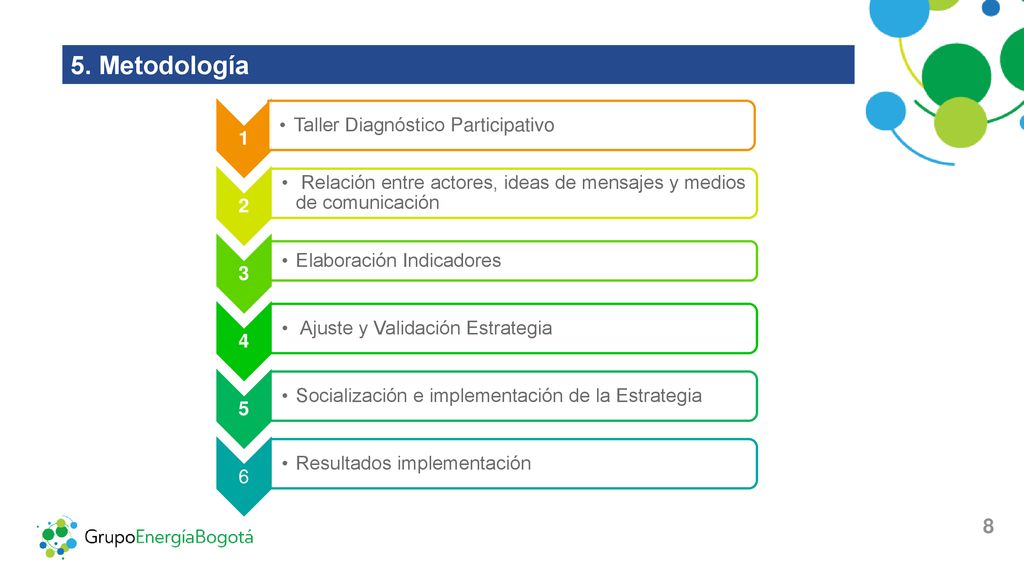 5. Metodología

1
• Taller Diagnóstico Participativo

2
• Relación entre actores, ideas de mensajes y medios de comunicación

3
• Elaboración Indicadores

4
• Ajuste y Validación Estrategia

5
• Socialización e implementación de la Estrategia

6
• Resultados implementación

GrupoEnergíaBogotá

8